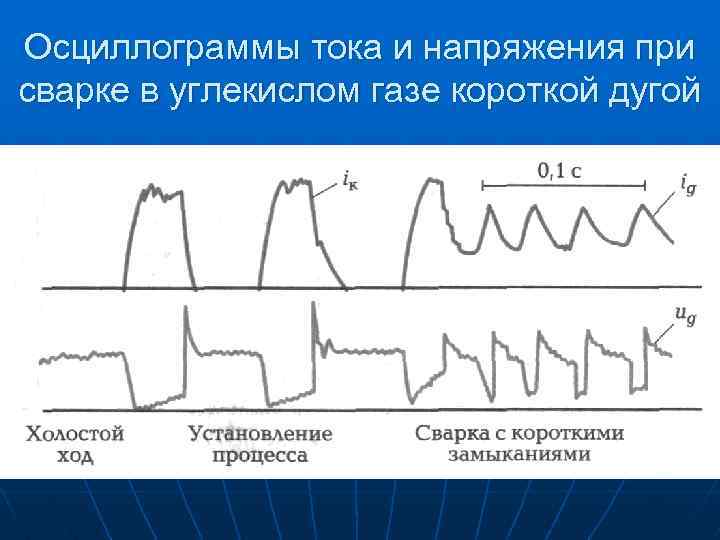 Осциллограммы тока и напряжения при сварке в углекислом газе короткой дугой

$i_к$

0,1 с

$i_g$

$u_g$

Холостой ход

Установление процесса

Сварка с короткими замыканиями